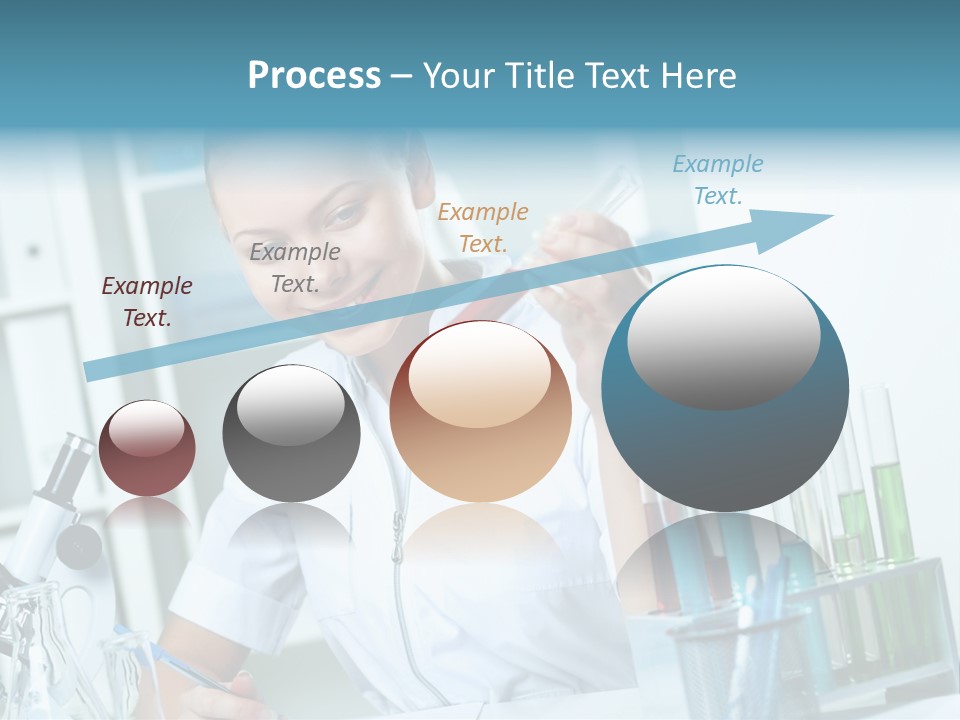 Process – Your Title Text Here

Example Text.

Example Text.

Example Text.

Example Text.